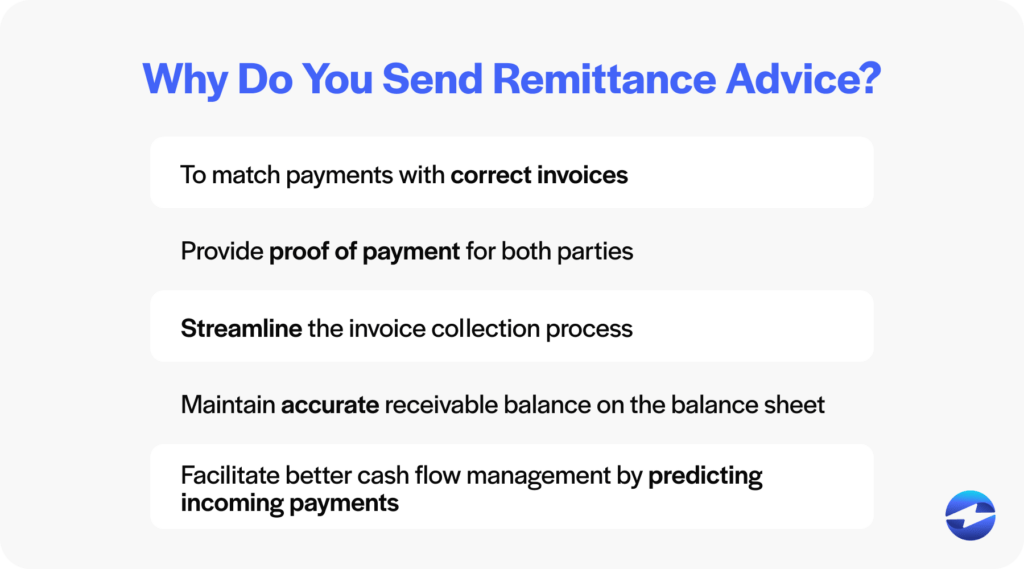 Why Do You Send Remittance Advice?

To match payments with correct invoices

Provide proof of payment for both parties

Streamline the invoice collection process

Maintain accurate receivable balance on the balance sheet

Facilitate better cash flow management by predicting incoming payments